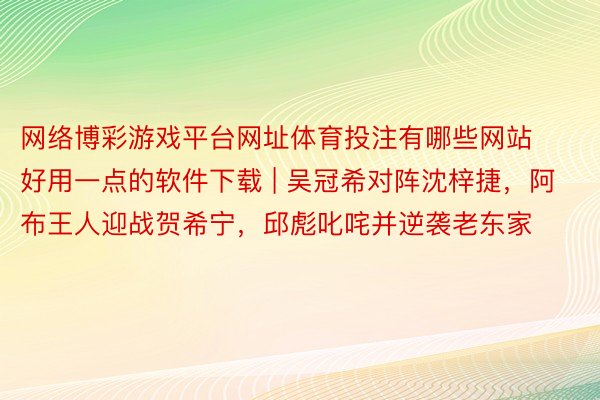 网络博彩游戏平台网址体育投注有哪些网站好用一点的软件下载 | 吴冠希对阵沈梓捷，阿布王人迎战贺希宁，邱彪叱咤并逆袭老东家